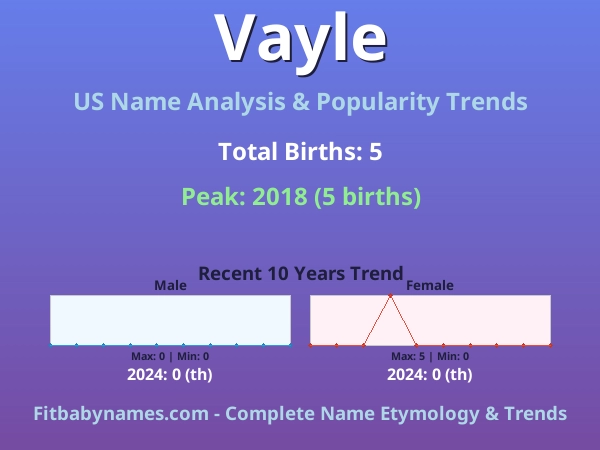 Vayle

US Name Analysis & Popularity Trends

Total Births: 5

Peak: 2018 (5 births)

Recent 10 Years Trend

Male

Max: 0 | Min: 0

2024: 0 (th)

Female

Max: 5 | Min: 0

2024: 0 (th)

Fitbabynames.com - Complete Name Etymology & Trends